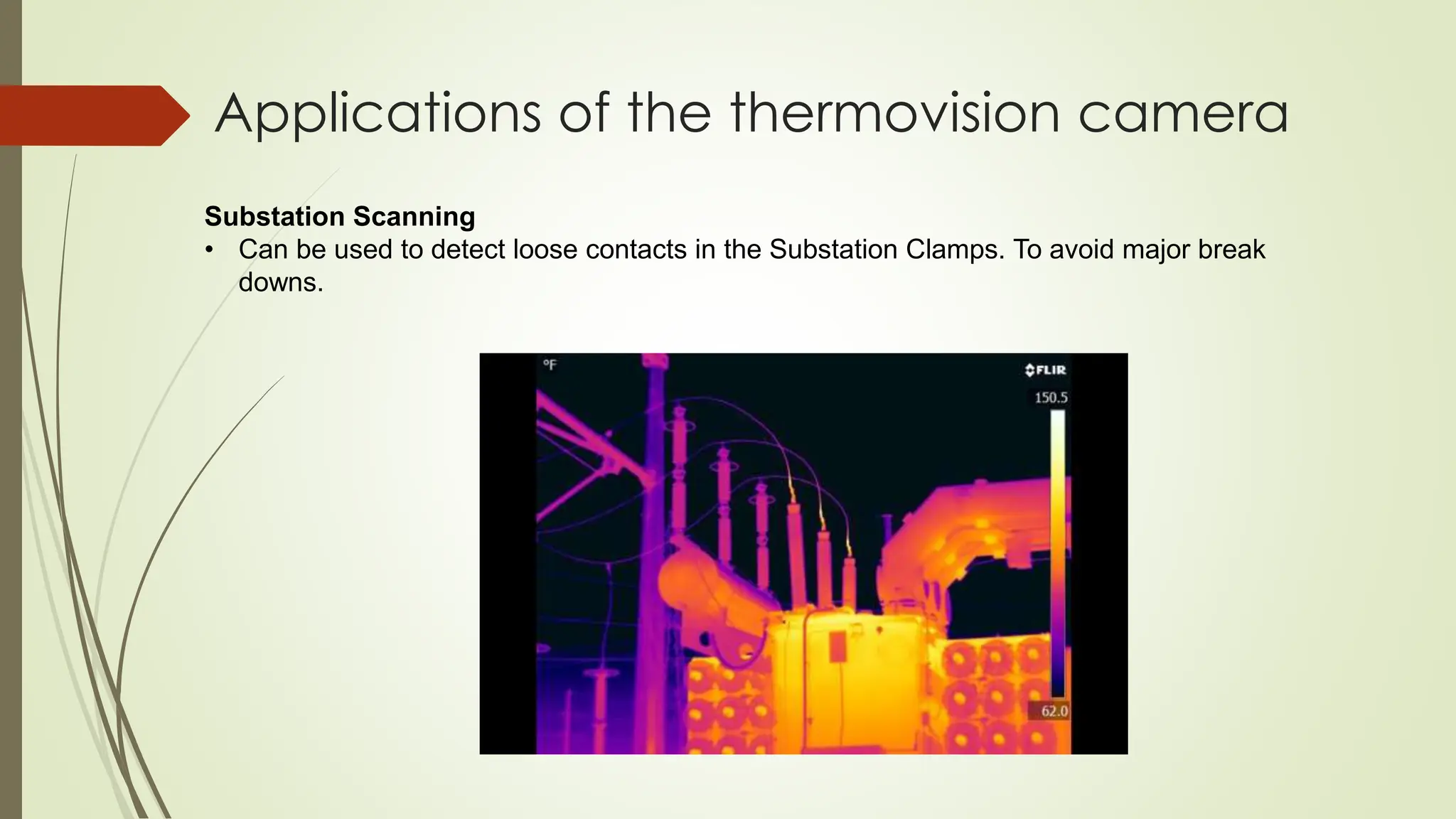 Applications of the thermovision camera

**Substation Scanning**

• Can be used to detect loose contacts in the Substation Clamps. To avoid major break downs.

°F

FLIR

150.5

62.0